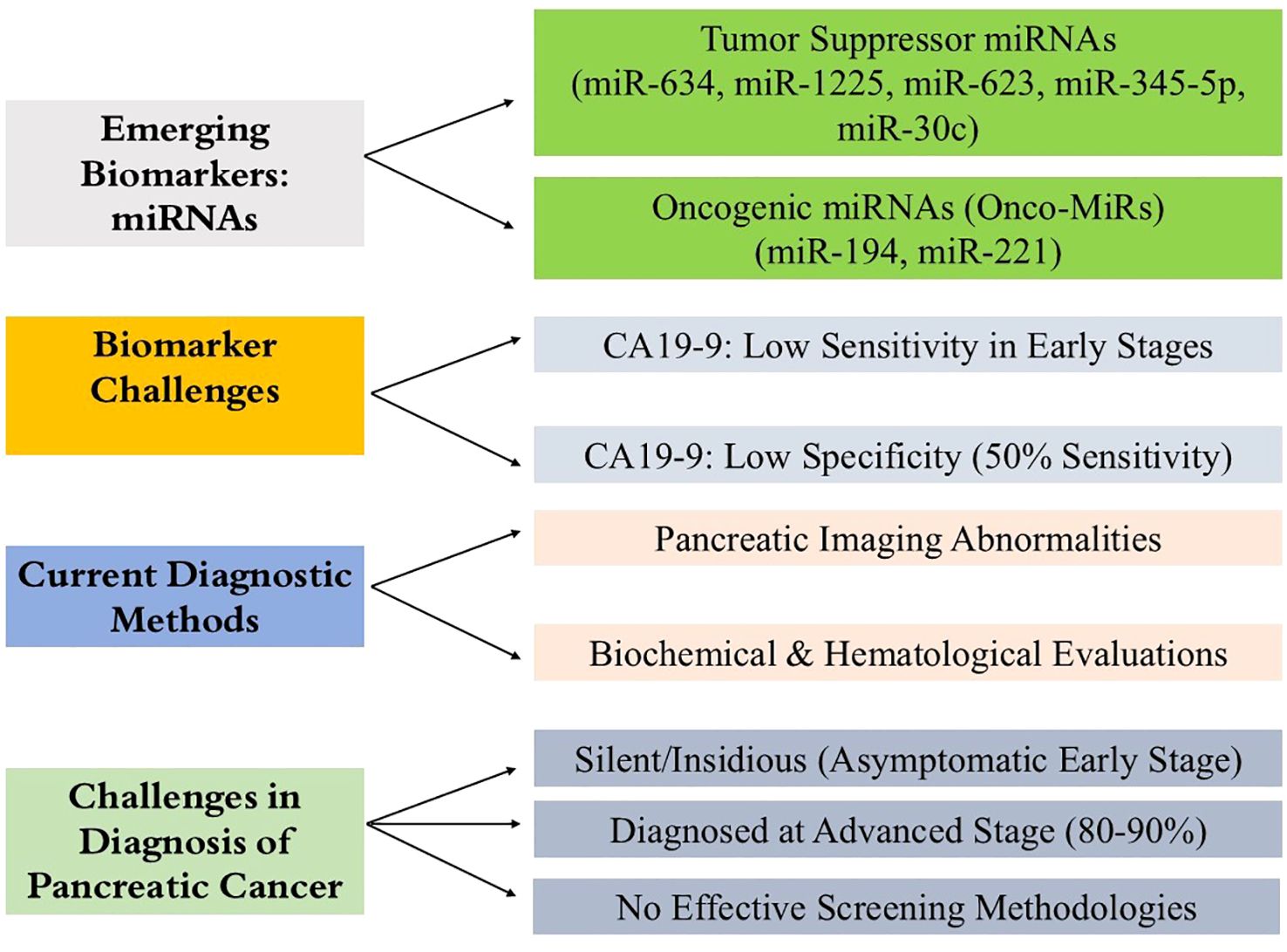 Emerging Biomarkers: miRNAs

Tumor Suppressor miRNAs (miR-634, miR-1225, miR-623, miR-345-5p, miR-30c)

Oncogenic miRNAs (Onco-MiRs) (miR-194, miR-221)

Biomarker Challenges

CA19-9: Low Sensitivity in Early Stages

CA19-9: Low Specificity (50% Sensitivity)

Current Diagnostic Methods

Pancreatic Imaging Abnormalities

Biochemical & Hematological Evaluations

Challenges in Diagnosis of Pancreatic Cancer

Silent/Insidious (Asymptomatic Early Stage)

Diagnosed at Advanced Stage (80-90%)

No Effective Screening Methodologies